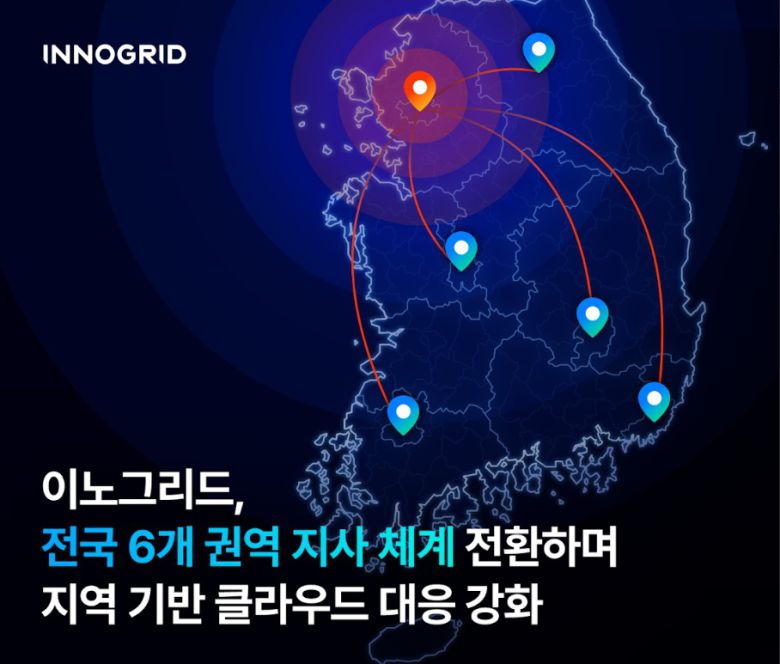 INNOGRID

이노그리드,
전국 6개 권역 지사 체계 전환하며
지역 기반 클라우드 대응 강화